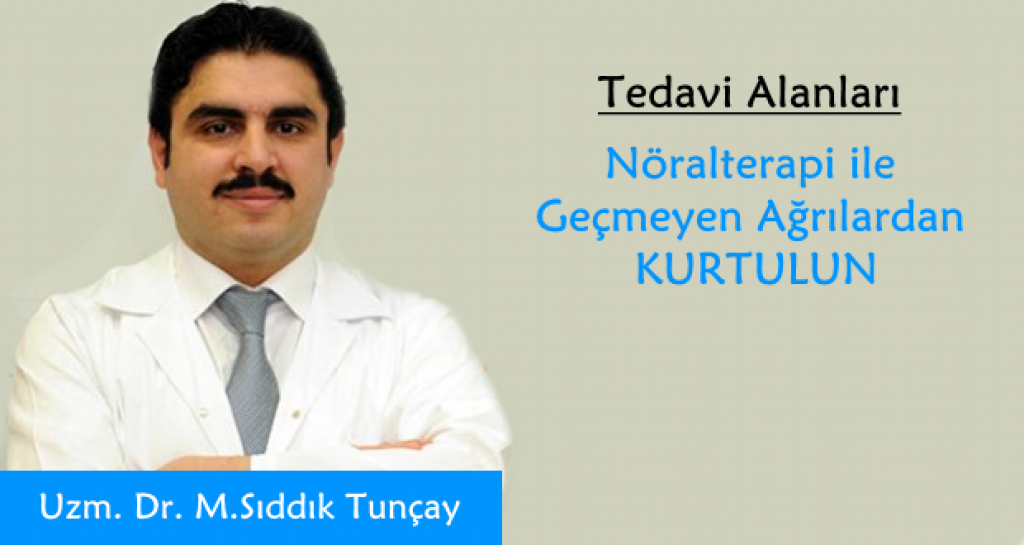 Tedavi Alanları

Nöralterapi ile Geçmeyen Ağrılardan KURTULUN

Uzm. Dr. M.Sıddık Tunçay